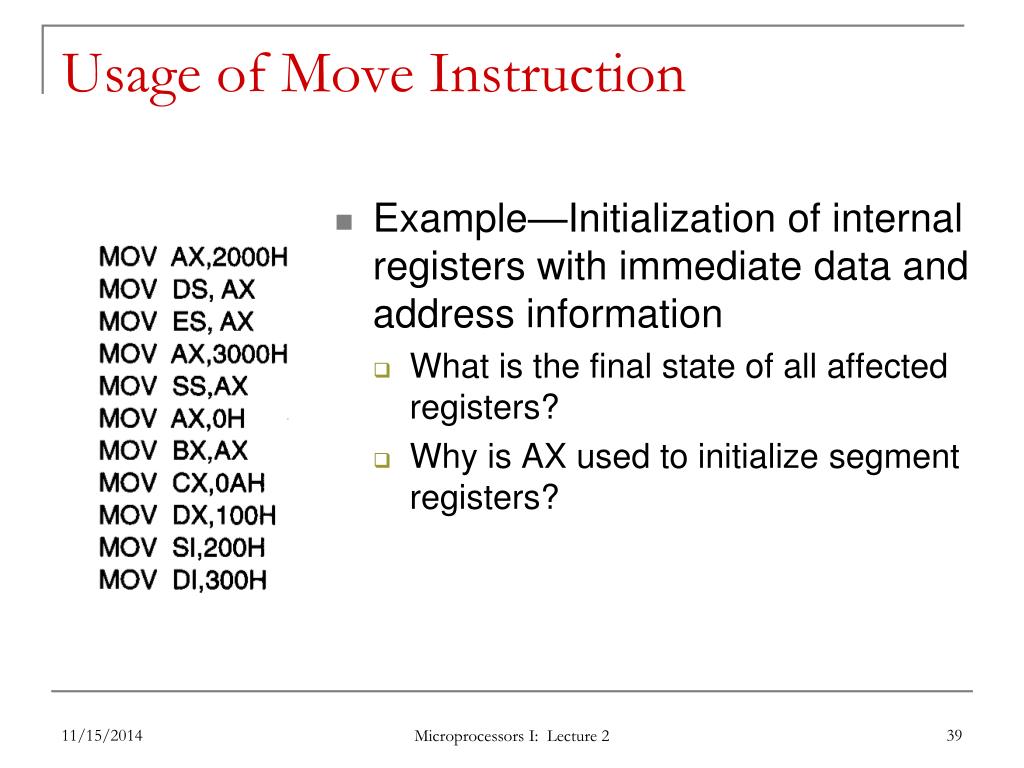 Usage of Move Instruction

MOV AX,2000H
MOV DS, AX
MOV ES, AX
MOV AX,3000H
MOV SS,AX
MOV AX,0H
MOV BX,AX
MOV CX,0AH
MOV DX,100H
MOV SI,200H
MOV DI,300H

Example—Initialization of internal registers with immediate data and address information

What is the final state of all affected registers?

Why is AX used to initialize segment registers?

11/15/2014

Microprocessors I: Lecture 2

39